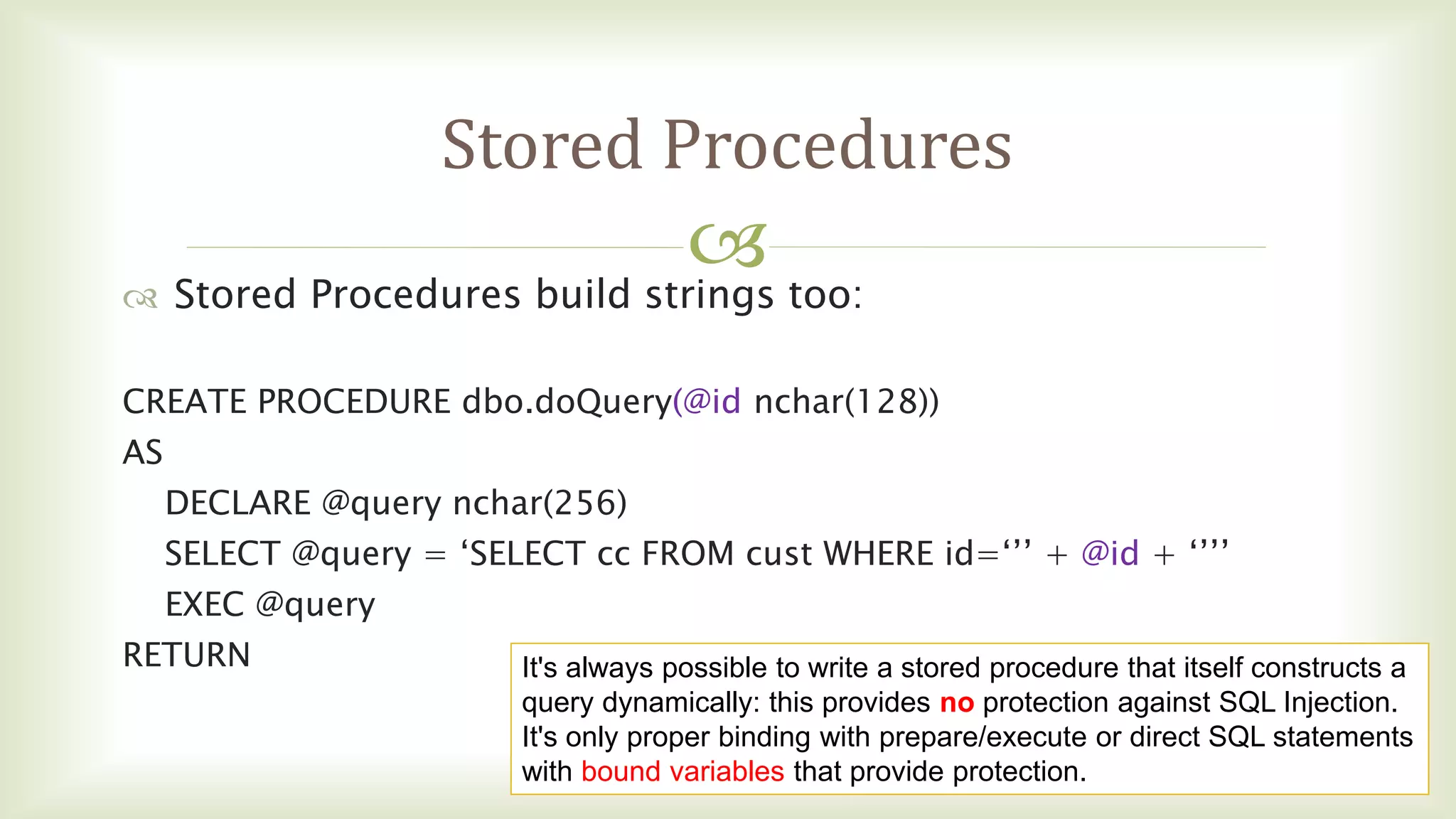 Stored Procedures

Stored Procedures build strings too:

CREATE PROCEDURE dbo.doQuery(@id nchar(128))
AS
DECLARE @query nchar(256)
SELECT @query = ‘SELECT cc FROM cust WHERE id=‘’’ + @id + ‘’’’
EXEC @query
RETURN

It's always possible to write a stored procedure that itself constructs a query dynamically: this provides no protection against SQL Injection. It's only proper binding with prepare/execute or direct SQL statements with bound variables that provide protection.